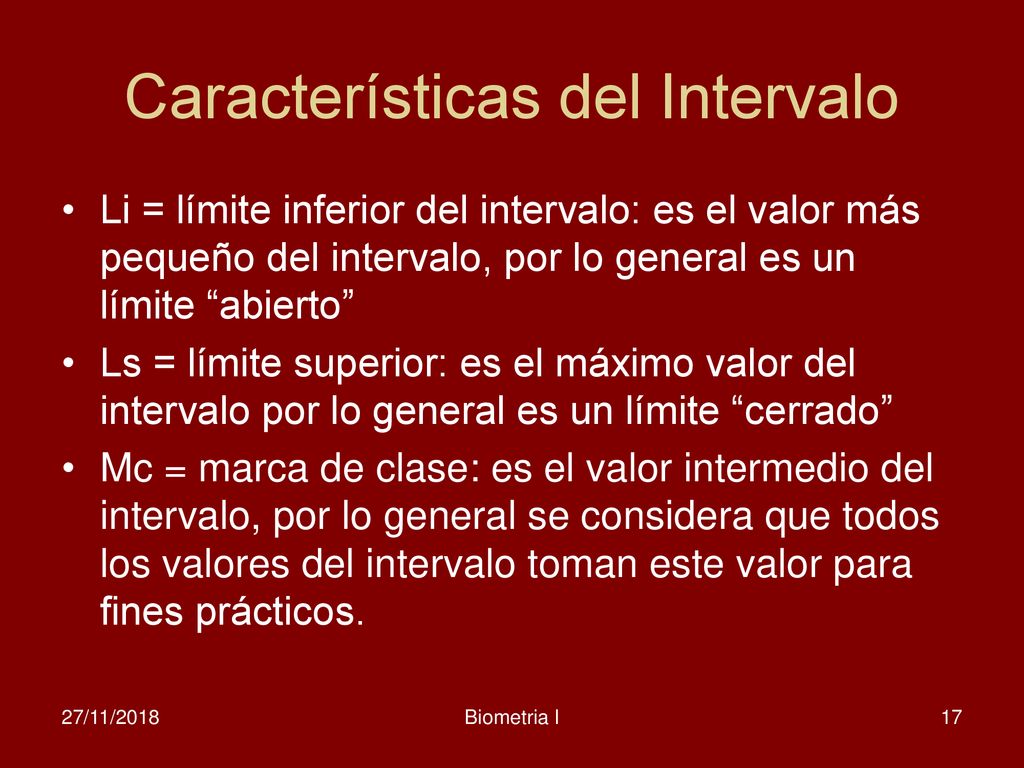 Características del Intervalo

• Li = límite inferior del intervalo: es el valor más pequeño del intervalo, por lo general es un límite “abierto”

• Ls = límite superior: es el máximo valor del intervalo por lo general es un límite “cerrado”

• Mc = marca de clase: es el valor intermedio del intervalo, por lo general se considera que todos los valores del intervalo toman este valor para fines prácticos.

27/11/2018 Biometria I 17